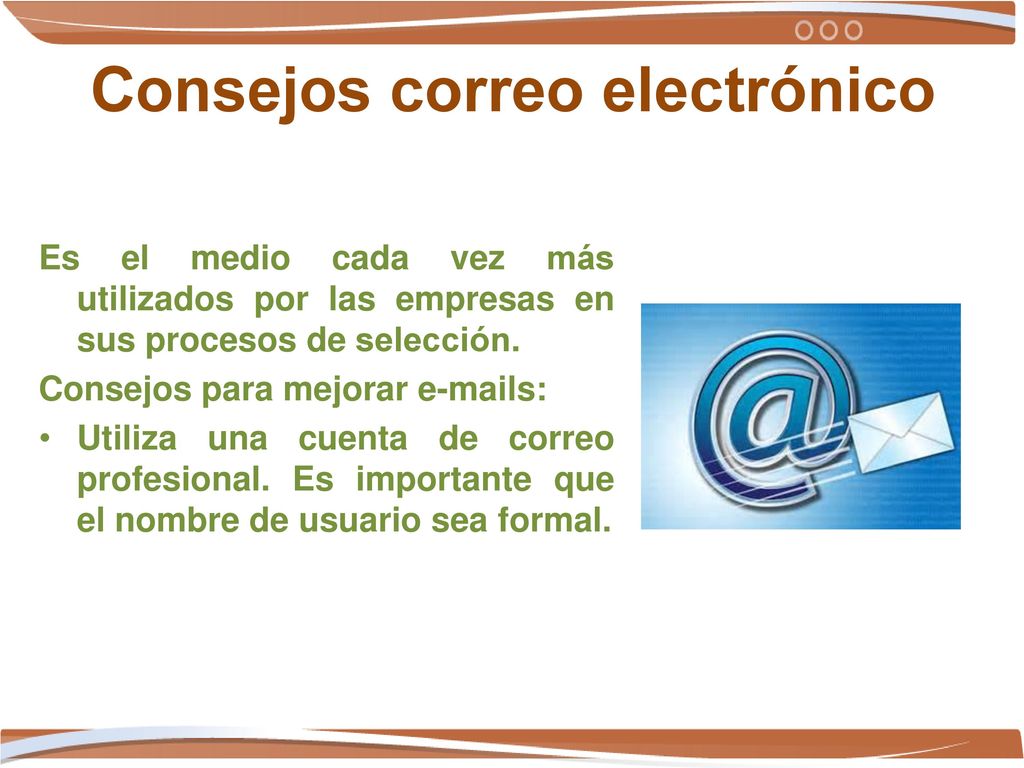 Consejos correo electrónico

Es el medio cada vez más utilizados por las empresas en sus procesos de selección.

Consejos para mejorar e-mails:

• Utiliza una cuenta de correo profesional. Es importante que el nombre de usuario sea formal.